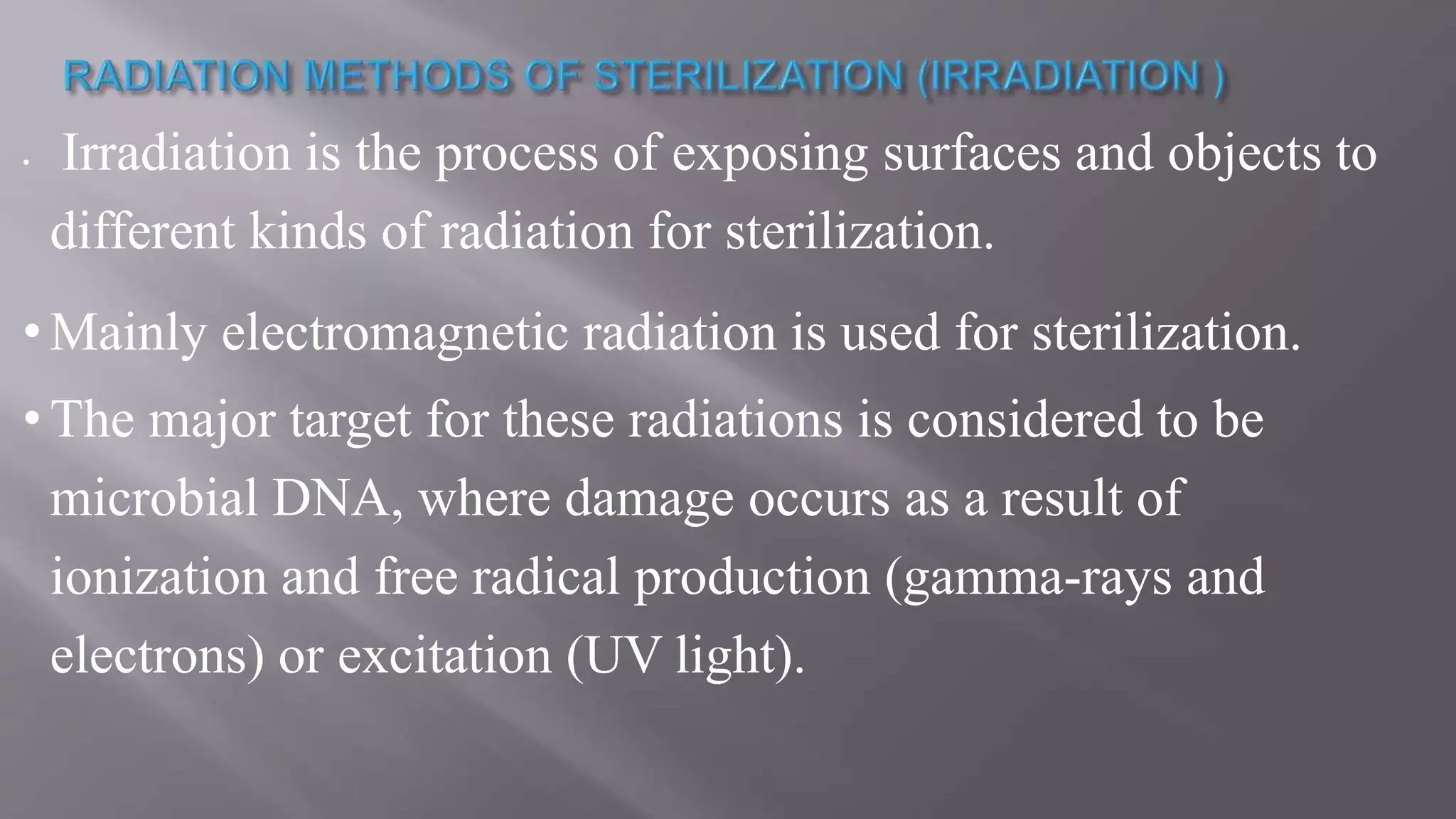 RADIATION METHODS OF STERILIZATION (IRRADIATION )

• Irradiation is the process of exposing surfaces and objects to different kinds of radiation for sterilization.

• Mainly electromagnetic radiation is used for sterilization.

• The major target for these radiations is considered to be microbial DNA, where damage occurs as a result of ionization and free radical production (gamma-rays and electrons) or excitation (UV light).